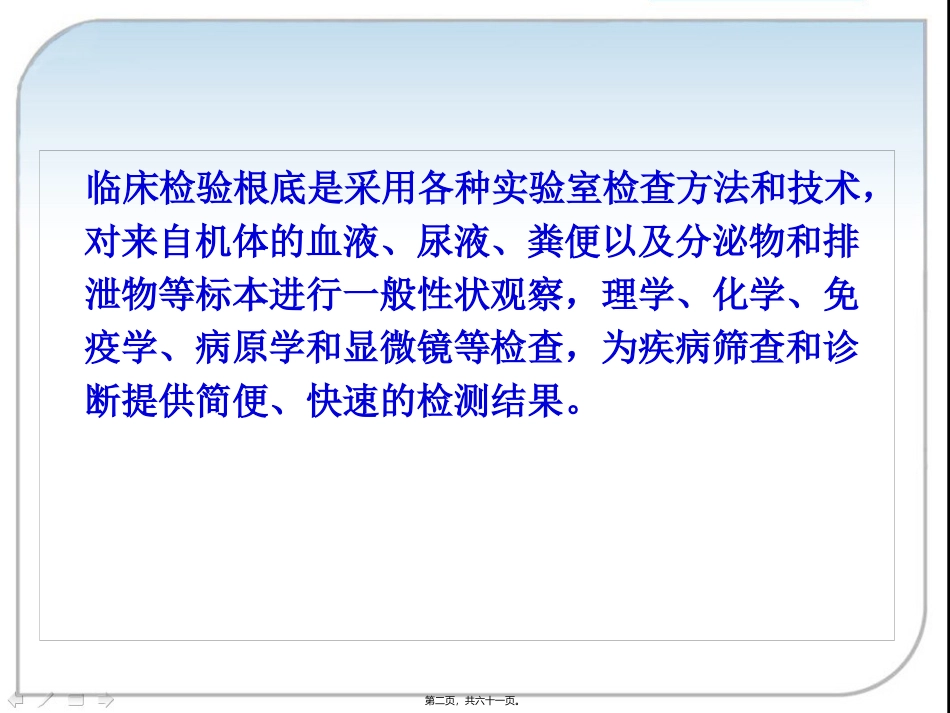 临床检验根底是采用各种实验室检查方法和技术，对来自机体的血液、尿液、粪便以及分泌物和排泄物等标本进行一般性状观察，理学、化学、免疫学、病原学和显微镜等检查，为疾病筛查和诊断提供简便、快速的检测结果。

第二页，共六十一页。